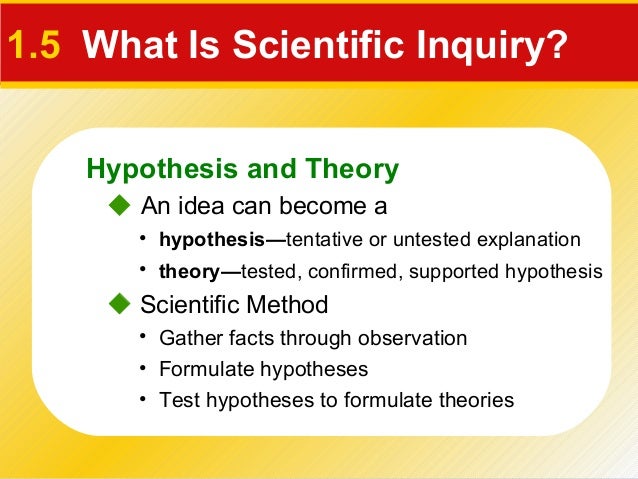 1.5 What Is Scientific Inquiry?

Hypothesis and Theory

◆ An idea can become a

• hypothesis—tentative or untested explanation

• theory—tested, confirmed, supported hypothesis

◆ Scientific Method

• Gather facts through observation

• Formulate hypotheses

• Test hypotheses to formulate theories